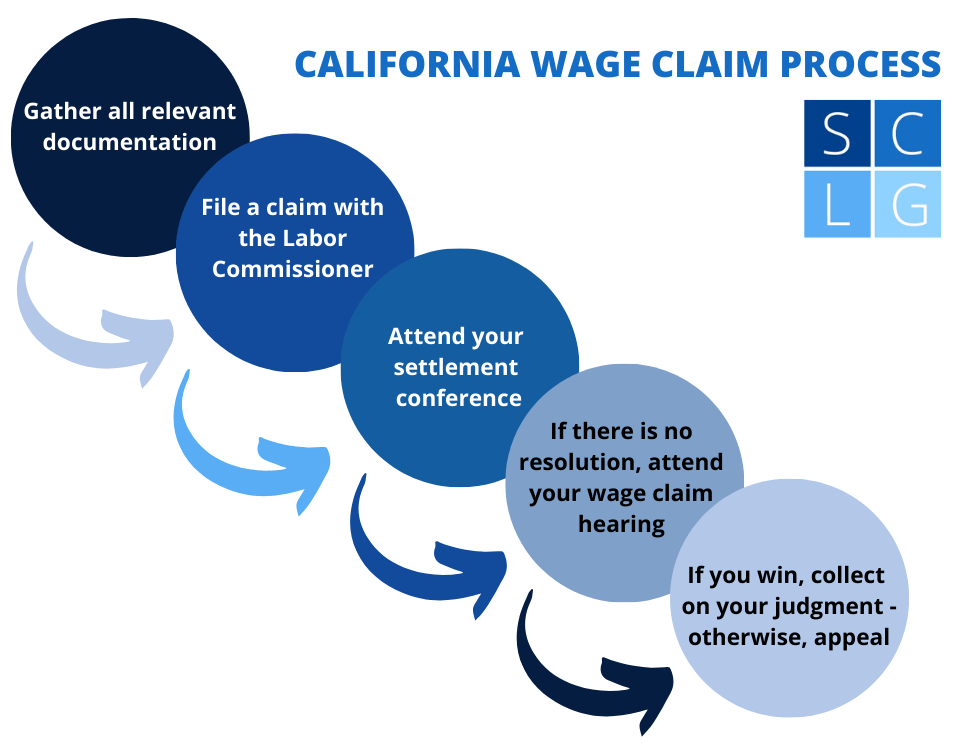 CALIFORNIA WAGE CLAIM PROCESS

S C
L G

Gather all relevant documentation

File a claim with the Labor Commissioner

Attend your settlement conference

If there is no resolution, attend your wage claim hearing

If you win, collect on your judgment - otherwise, appeal